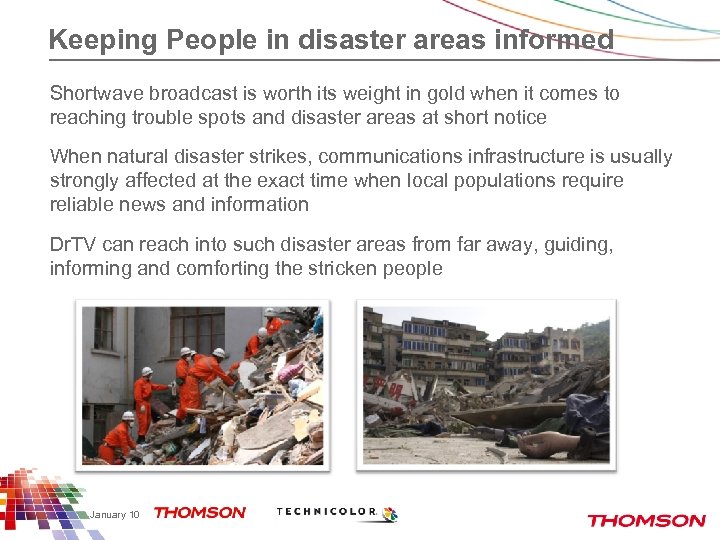 Keeping People in disaster areas informed

Shortwave broadcast is worth its weight in gold when it comes to reaching trouble spots and disaster areas at short notice

When natural disaster strikes, communications infrastructure is usually strongly affected at the exact time when local populations require reliable news and information

DrTV can reach into such disaster areas from far away, guiding, informing and comforting the stricken people

January 10 THOMSON TECHNICOLOR

THOMSON